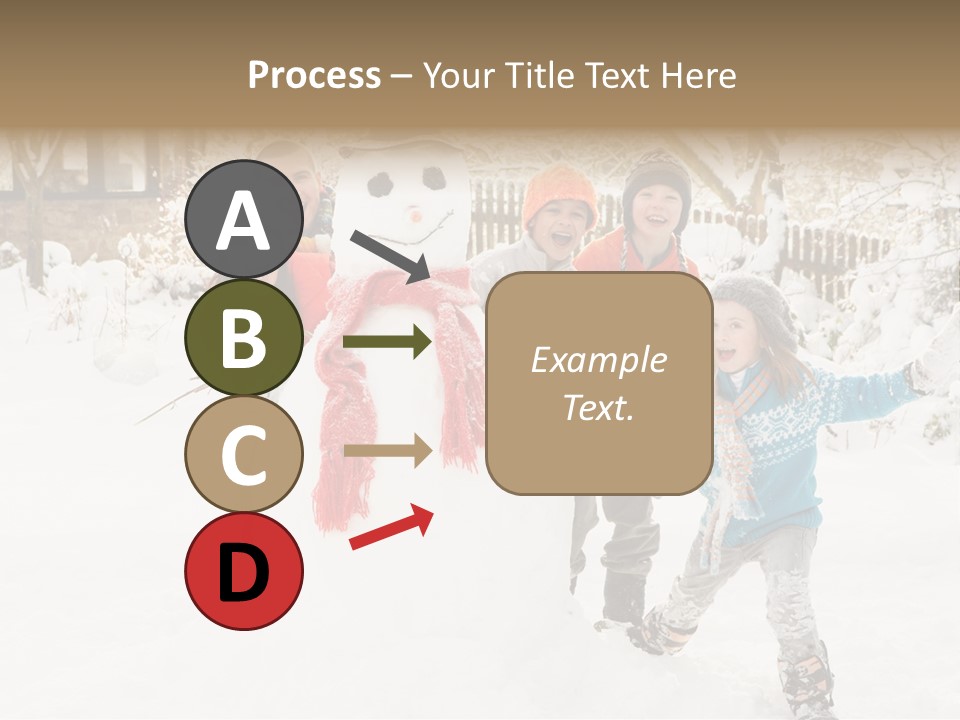 Process – Your Title Text Here

A

B

C

D

Example Text.